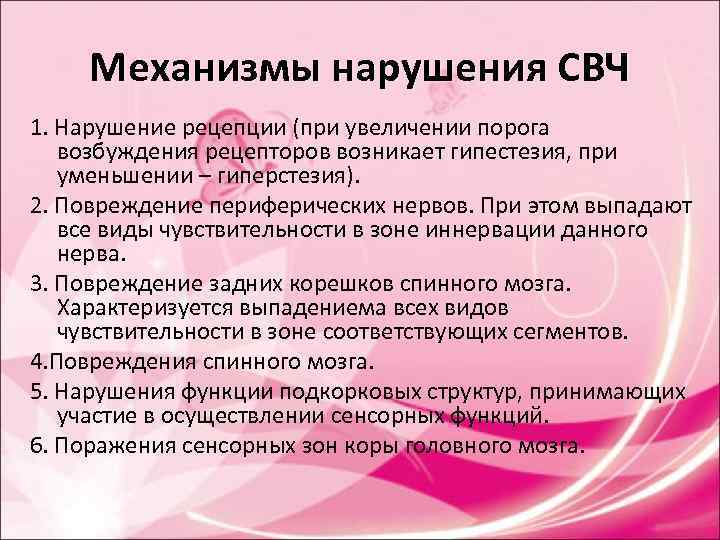 Механизмы нарушения СВЧ

1. Нарушение рецепции (при увеличении порога возбуждения рецепторов возникает гипестезия, при уменьшении – гиперстезия).

2. Повреждение периферических нервов. При этом выпадают все виды чувствительности в зоне иннервации данного нерва.

3. Повреждение задних корешков спинного мозга. Характеризуется выпадениема всех видов чувствительности в зоне соответствующих сегментов.

4.Повреждения спинного мозга.

5. Нарушения функции подкорковых структур, принимающих участие в осуществлении сенсорных функций.

6. Поражения сенсорных зон коры головного мозга.